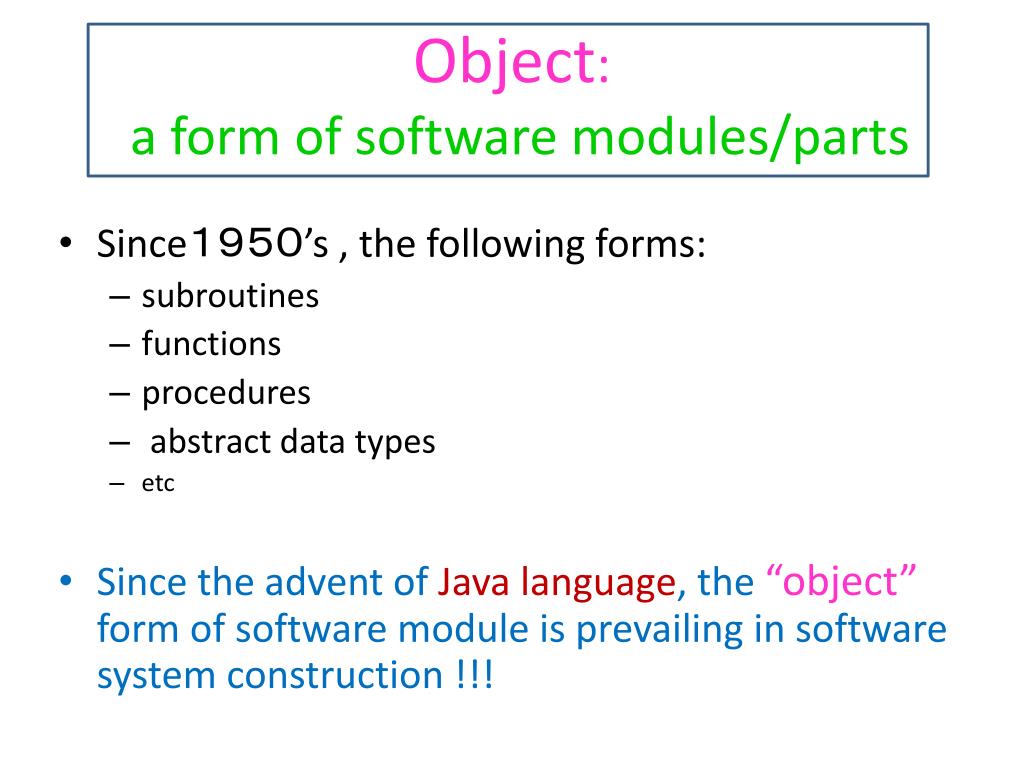 Object:
a form of software modules/parts

• Since1950's , the following forms:
– subroutines
– functions
– procedures
– abstract data types
– etc

• Since the advent of Java language, the "object" form of software module is prevailing in software system construction !!!